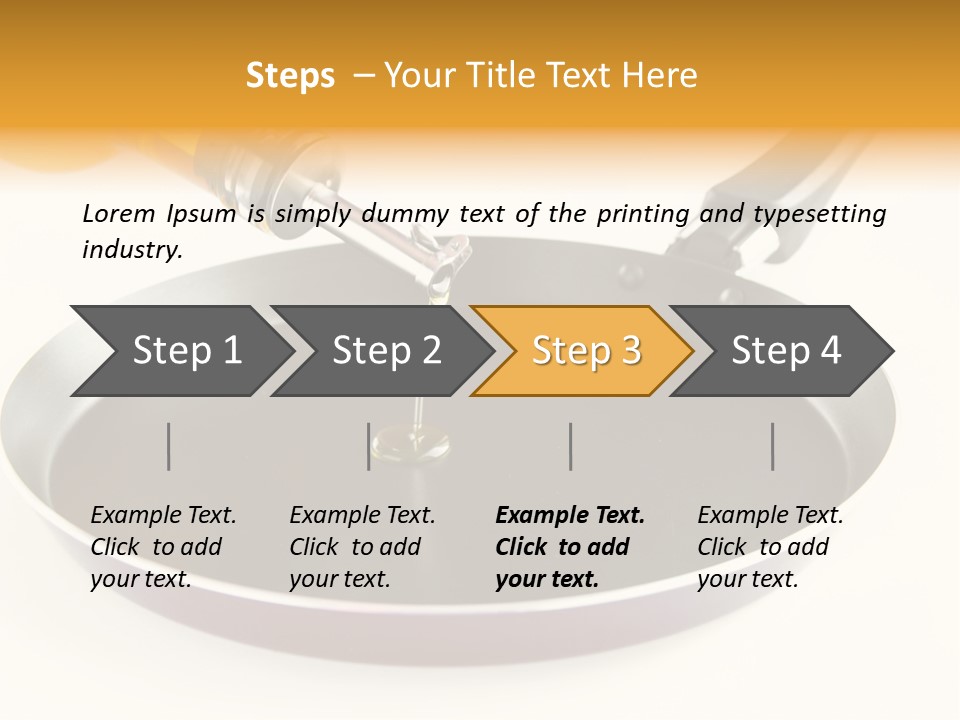 Steps – Your Title Text Here

Lorem Ipsum is simply dummy text of the printing and typesetting industry.

Step 1

Step 2

Step 3

Step 4

Example Text. Click to add your text.

Example Text. Click to add your text.

Example Text. Click to add your text.

Example Text. Click to add your text.